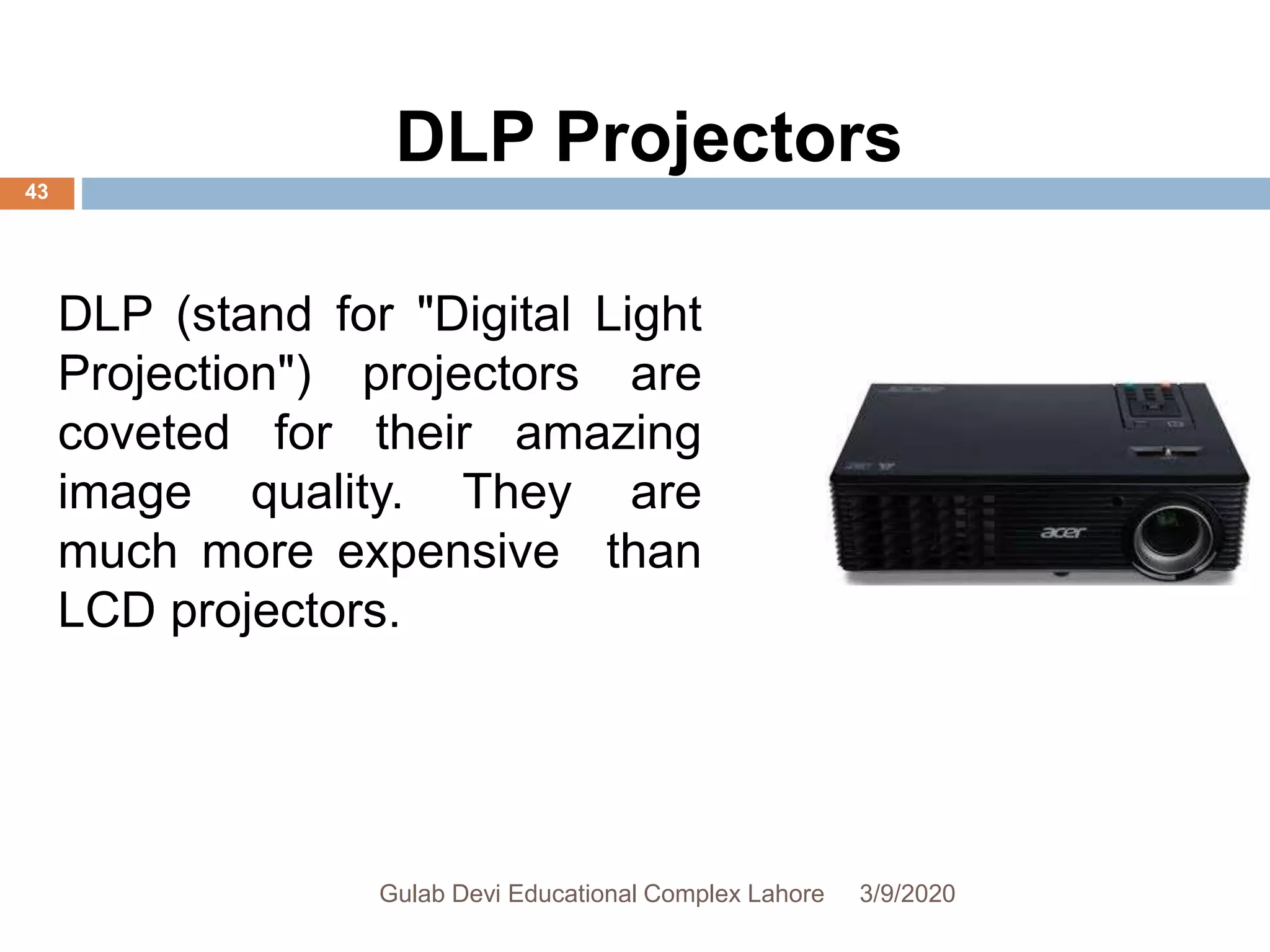 DLP Projectors

43

DLP (stand for "Digital Light Projection") projectors are coveted for their amazing image quality. They are much more expensive than LCD projectors.

acer

Gulab Devi Educational Complex Lahore 3/9/2020